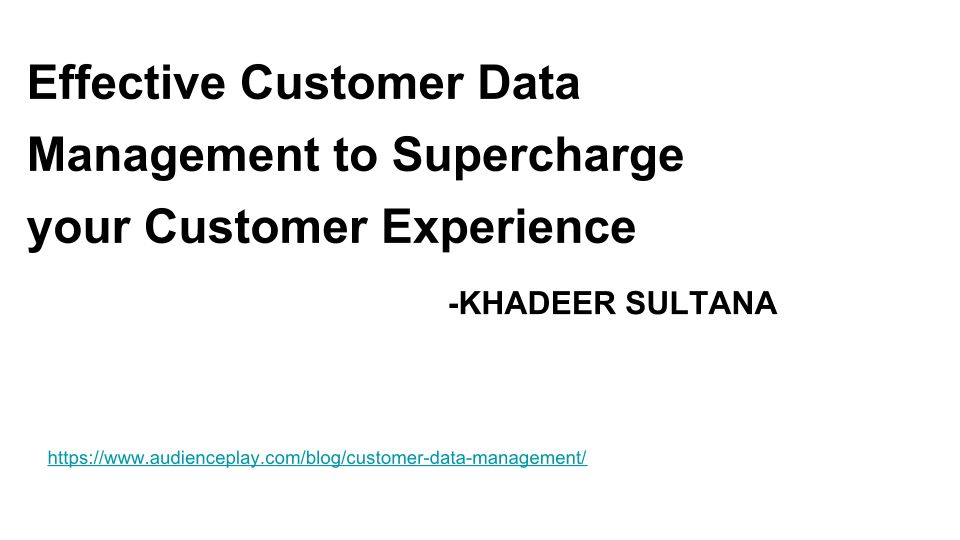 Effective Customer Data Management to Supercharge your Customer Experience

-KHADEER SULTANA

https://www.audienceplay.com/blog/customer-data-management/